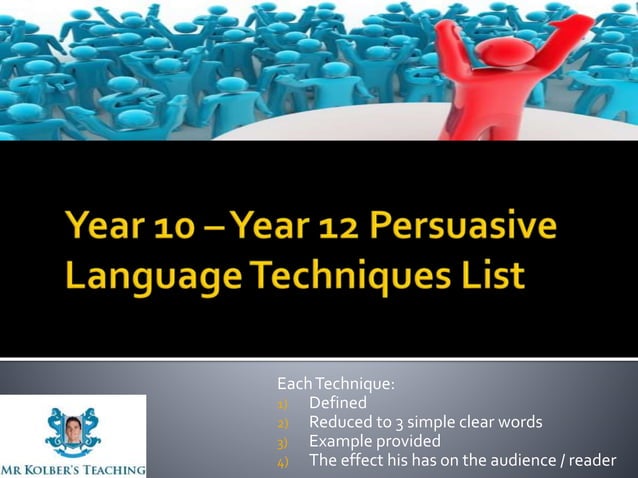 Year 10 – Year 12 Persuasive Language Techniques List

Each Technique:
1) Defined
2) Reduced to 3 simple clear words
3) Example provided
4) The effect his has on the audience / reader

MR KOLBER'S TEACHING